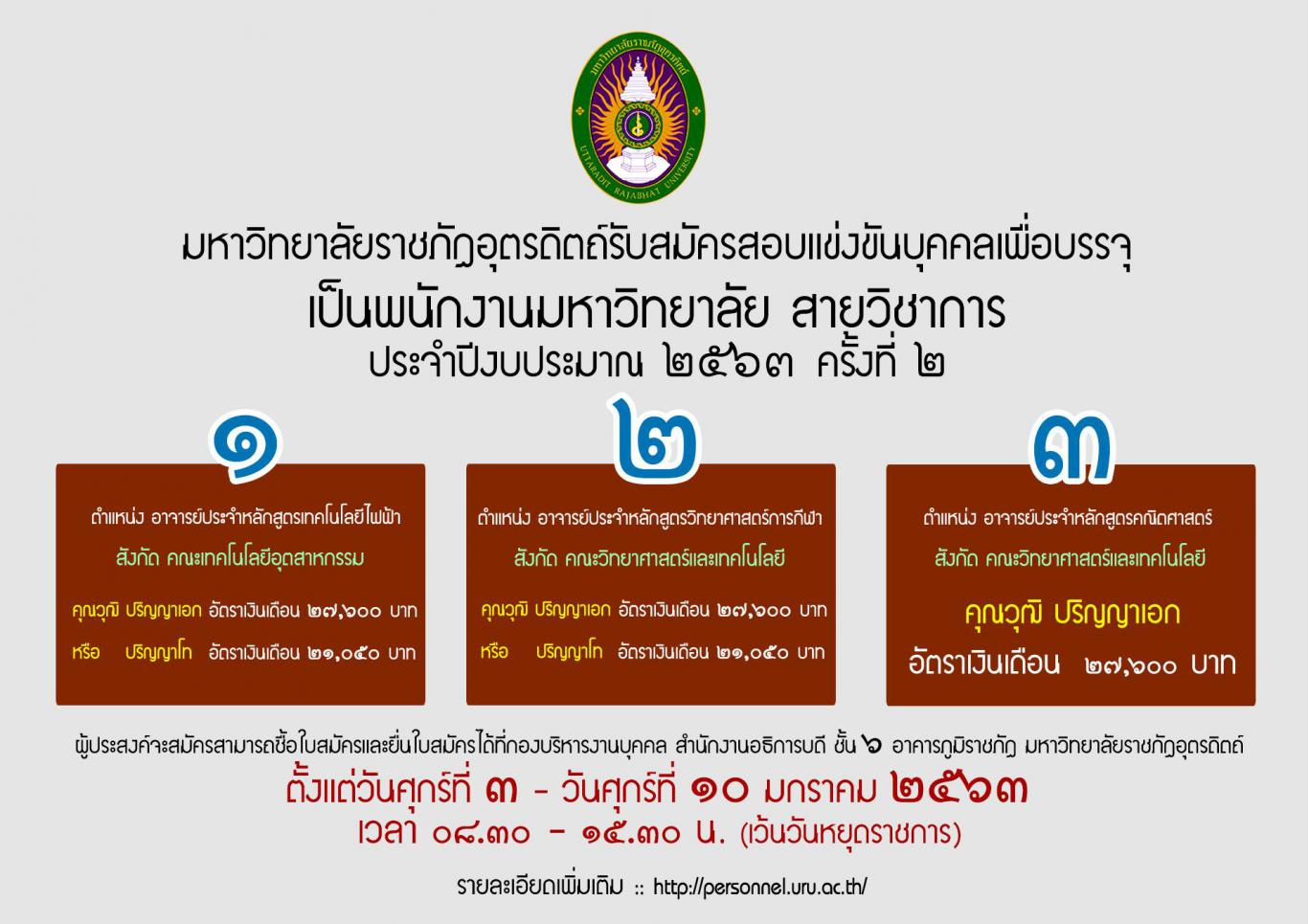 มหาวิทยาลัยราชภัฏอุตรดิตถ์ UTTARADIT RAJABHAT UNIVERSITY

มหาวิทยาลัยราชภัฏอุตรดิตถ์รับสมัครสอบแข่งขันบุคคลเพื่อบรรจุ
เป็นพนักงานมหาวิทยาลัย สายวิชาการ
ประจำปีงบประมาณ ๒๕๖๓ ครั้งที่ ๒

๑

ตำแหน่ง อาจารย์ประจำหลักสูตรเทคโนโลยีไฟฟ้า
สังกัด คณะเทคโนโลยีอุตสาหกรรม
คุณวุฒิ ปริญญาเอก อัตราเงินเดือน ๒๗,๖๐๐ บาท
หรือ ปริญญาโท อัตราเงินเดือน ๒๑,๐๕๐ บาท

๒

ตำแหน่ง อาจารย์ประจำหลักสูตรวิทยาศาสตร์การกีฬา
สังกัด คณะวิทยาศาสตร์และเทคโนโลยี
คุณวุฒิ ปริญญาเอก อัตราเงินเดือน ๒๗,๖๐๐ บาท
หรือ ปริญญาโท อัตราเงินเดือน ๒๑,๐๕๐ บาท

๓

ตำแหน่ง อาจารย์ประจำหลักสูตรคณิตศาสตร์
สังกัด คณะวิทยาศาสตร์และเทคโนโลยี
คุณวุฒิ ปริญญาเอก
อัตราเงินเดือน ๒๗,๖๐๐ บาท

ผู้ประสงค์จะสมัครสามารถซื้อใบสมัครและยื่นใบสมัครได้ที่กองบริหารงานบุคคล สำนักงานอธิการบดี ชั้น ๖ อาคารภูมิราชภัฏ มหาวิทยาลัยราชภัฏอุตรดิตถ์
ตั้งแต่วันศุกร์ที่ ๓ - วันศุกร์ที่ ๑๐ มกราคม ๒๕๖๓
เวลา ๐๘.๓๐ - ๑๕.๓๐ น. (เว้นวันหยุดราชการ)

รายละเอียดเพิ่มเติม :: http://personnel.uru.ac.th/